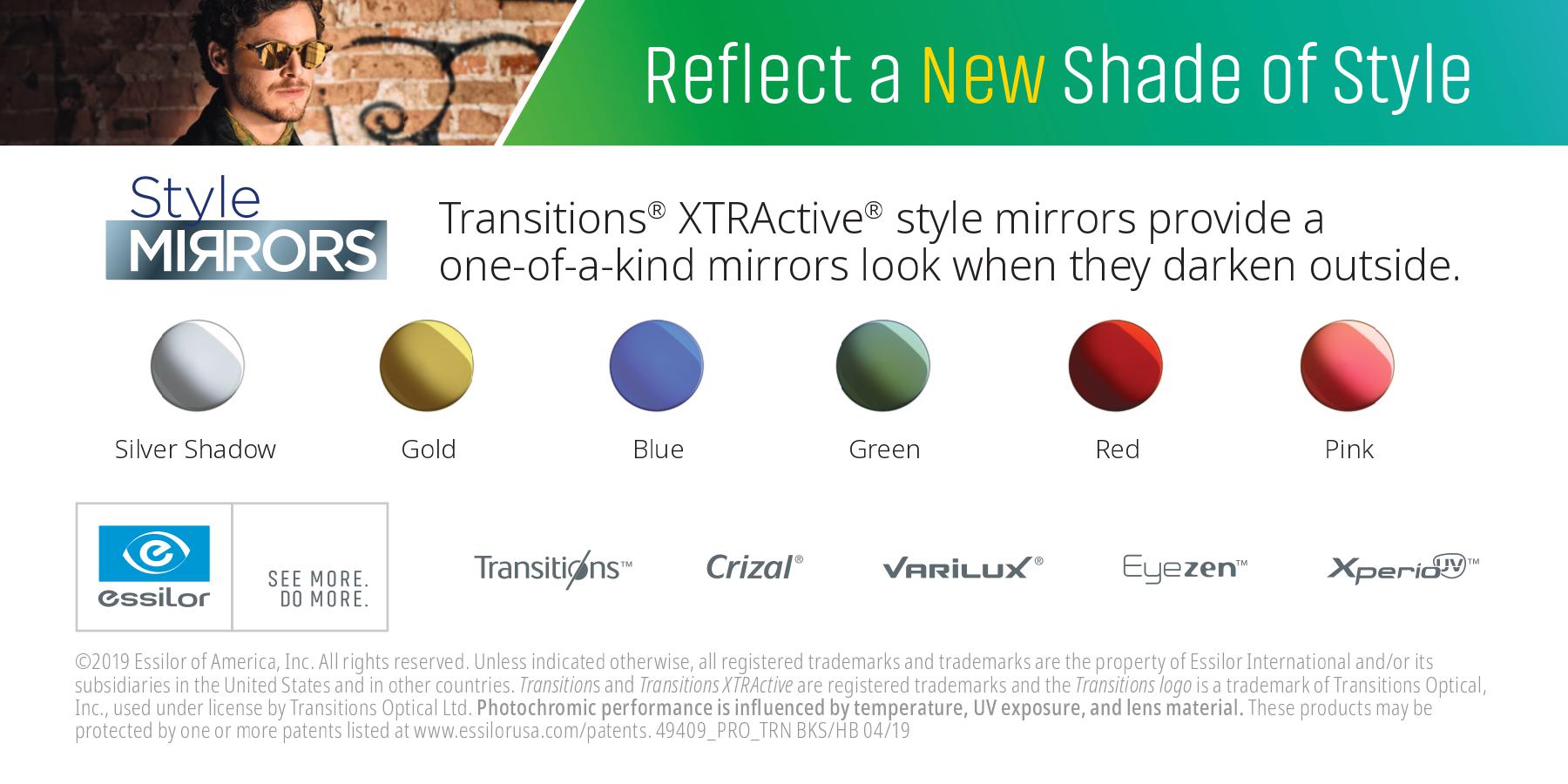 Reflect a New Shade of Style

Style MIRRORS

Transitions® XTRActive® style mirrors provide a one-of-a-kind mirrors look when they darken outside.

Silver Shadow
Gold
Blue
Green
Red
Pink

essilor

SEE MORE. DO MORE.

Transitions™ Crizal® VARILUX® Eyezen™ Xperio UV™

©2019 Essilor of America, Inc. All rights reserved. Unless indicated otherwise, all registered trademarks and trademarks are the property of Essilor International and/or its subsidiaries in the United States and in other countries. Transitions and Transitions XTRActive are registered trademarks and the Transitions logo is a trademark of Transitions Optical, Inc., used under license by Transitions Optical Ltd. Photochromic performance is influenced by temperature, UV exposure, and lens material. These products may be protected by one or more patents listed at www.essilorusa.com/patents. 49409_PRO_TRN BKS/HB 04/19